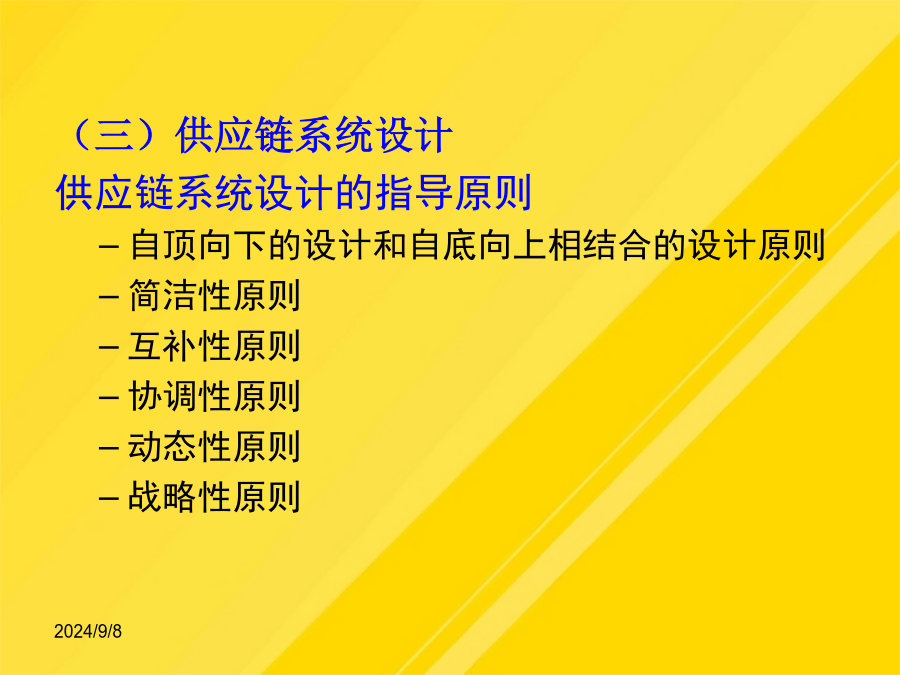 （三）供应链系统设计

供应链系统设计的指导原则

– 自顶向下的设计和自底向上相结合的设计原则
– 简洁性原则
– 互补性原则
– 协调性原则
– 动态性原则
– 战略性原则

2024/9/8